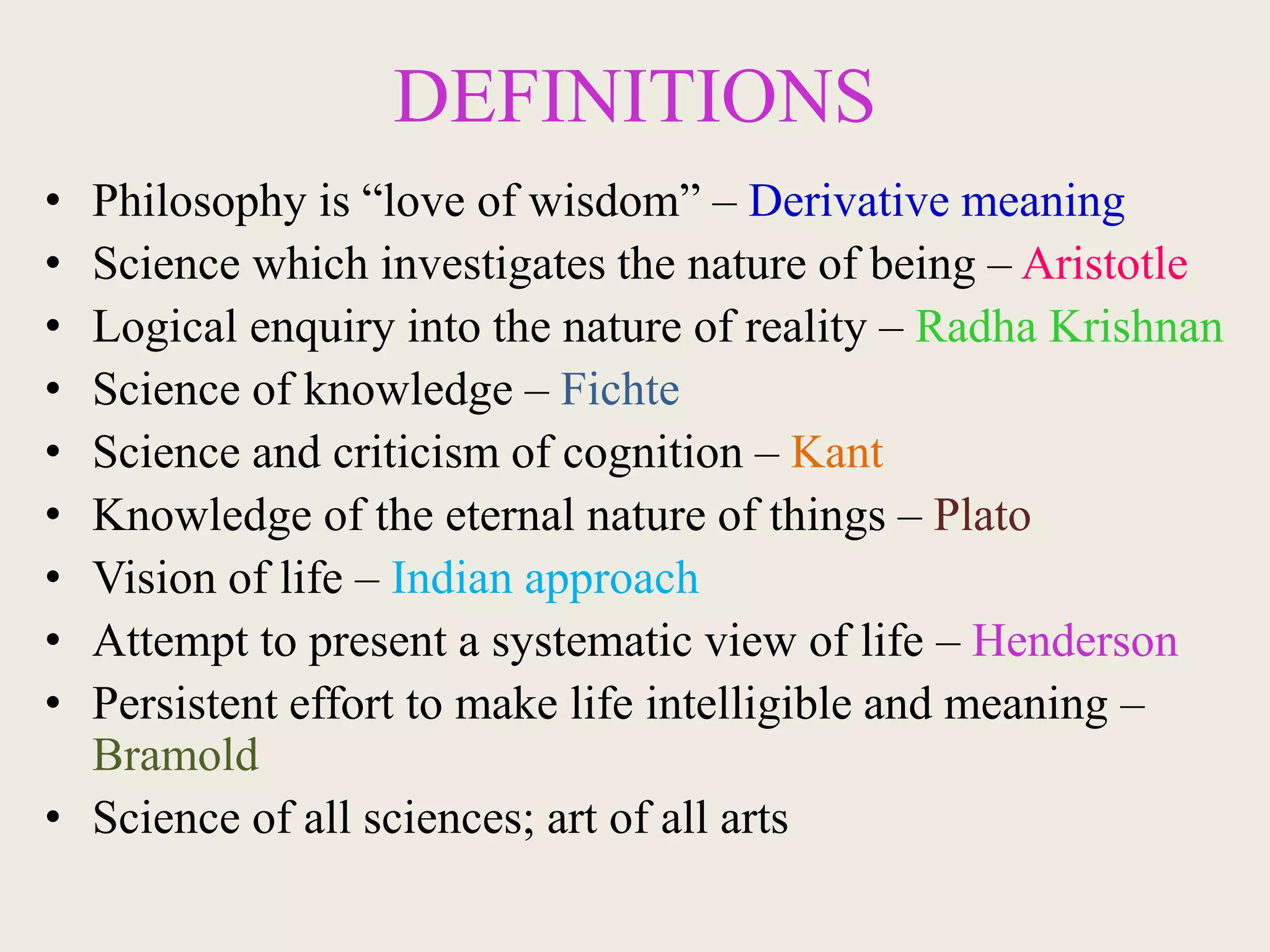 DEFINITIONS

• Philosophy is “love of wisdom” – Derivative meaning
• Science which investigates the nature of being – Aristotle
• Logical enquiry into the nature of reality – Radha Krishnan
• Science of knowledge – Fichte
• Science and criticism of cognition – Kant
• Knowledge of the eternal nature of things – Plato
• Vision of life – Indian approach
• Attempt to present a systematic view of life – Henderson
• Persistent effort to make life intelligible and meaning – Bramold
• Science of all sciences; art of all arts